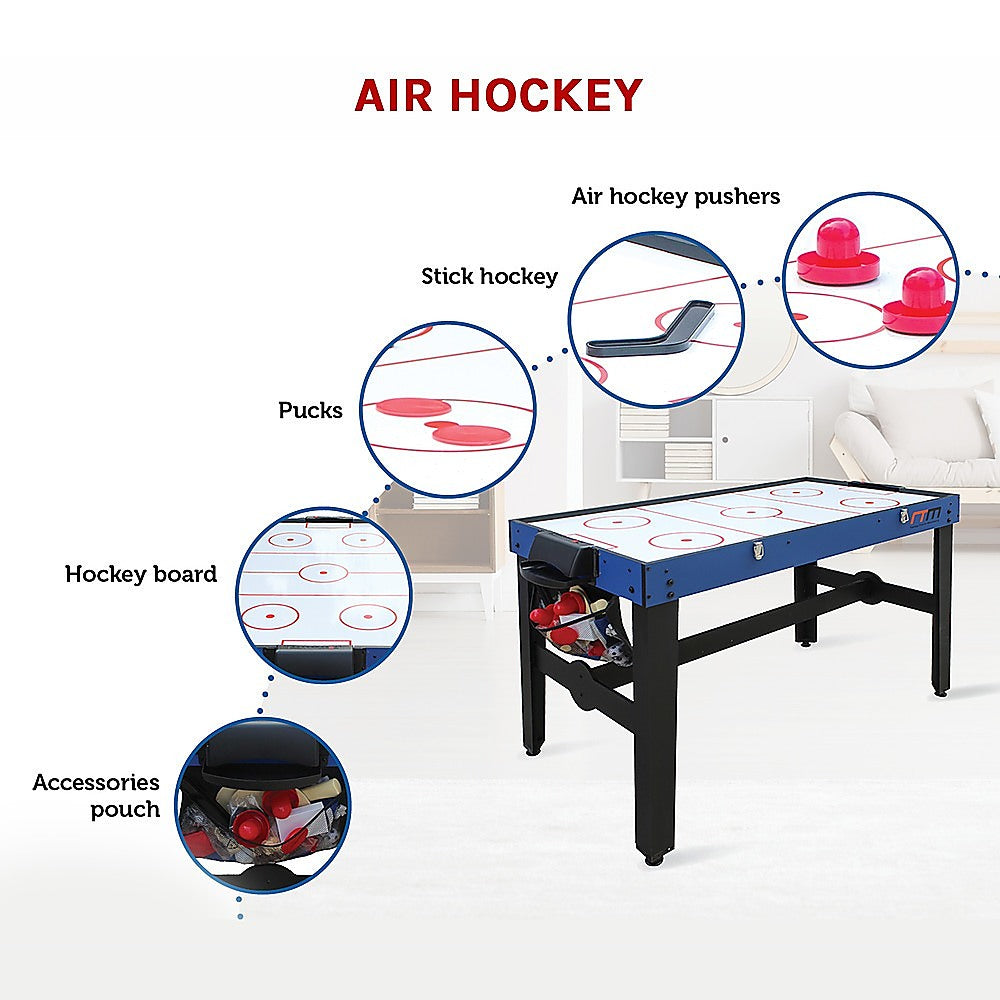 AIR HOCKEY

Air hockey pushers

Stick hockey

Pucks

Hockey board

Accessories pouch